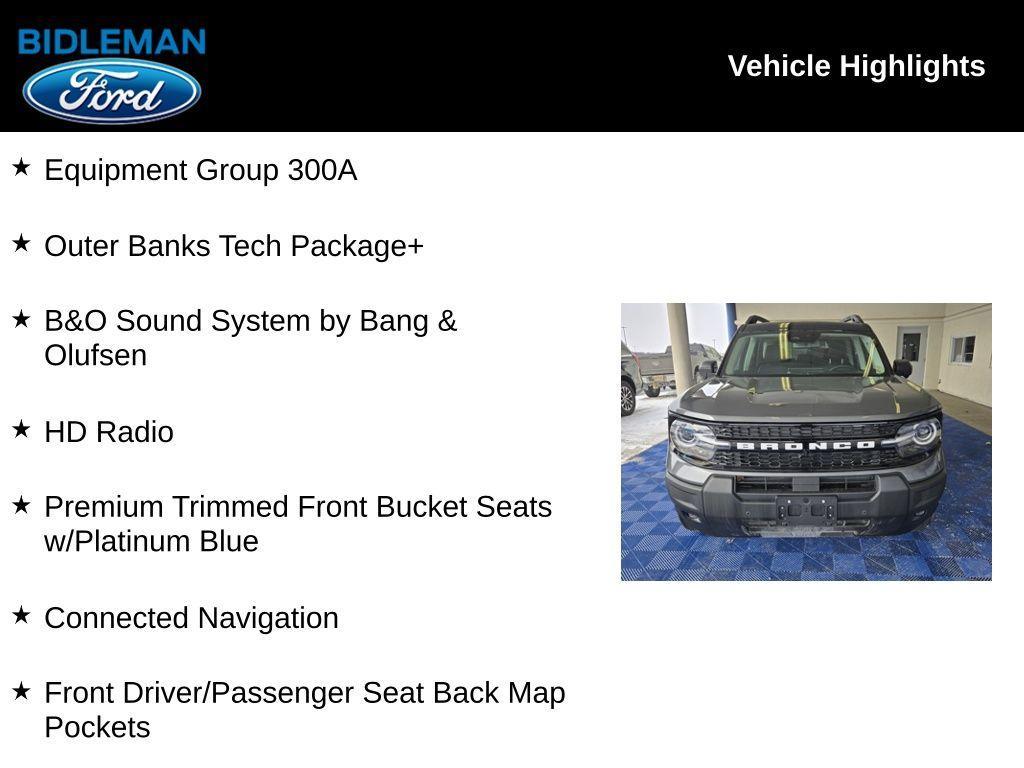 BIDLEMAN
Ford

Vehicle Highlights

★ Equipment Group 300A

★ Outer Banks Tech Package+

★ B&O Sound System by Bang & Olufsen

★ HD Radio

★ Premium Trimmed Front Bucket Seats w/Platinum Blue

★ Connected Navigation

★ Front Driver/Passenger Seat Back Map Pockets

BRONCO